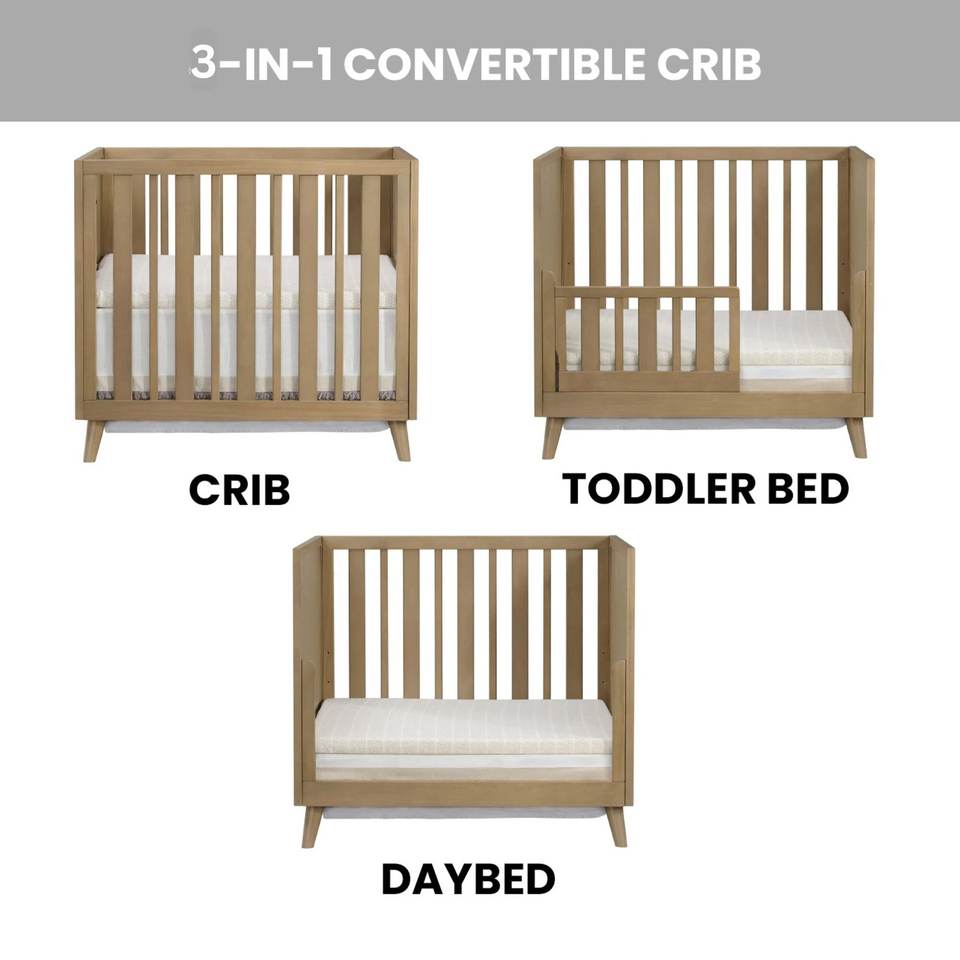 3-IN-1 CONVERTIBLE CRIB

CRIB

TODDLER BED

DAYBED